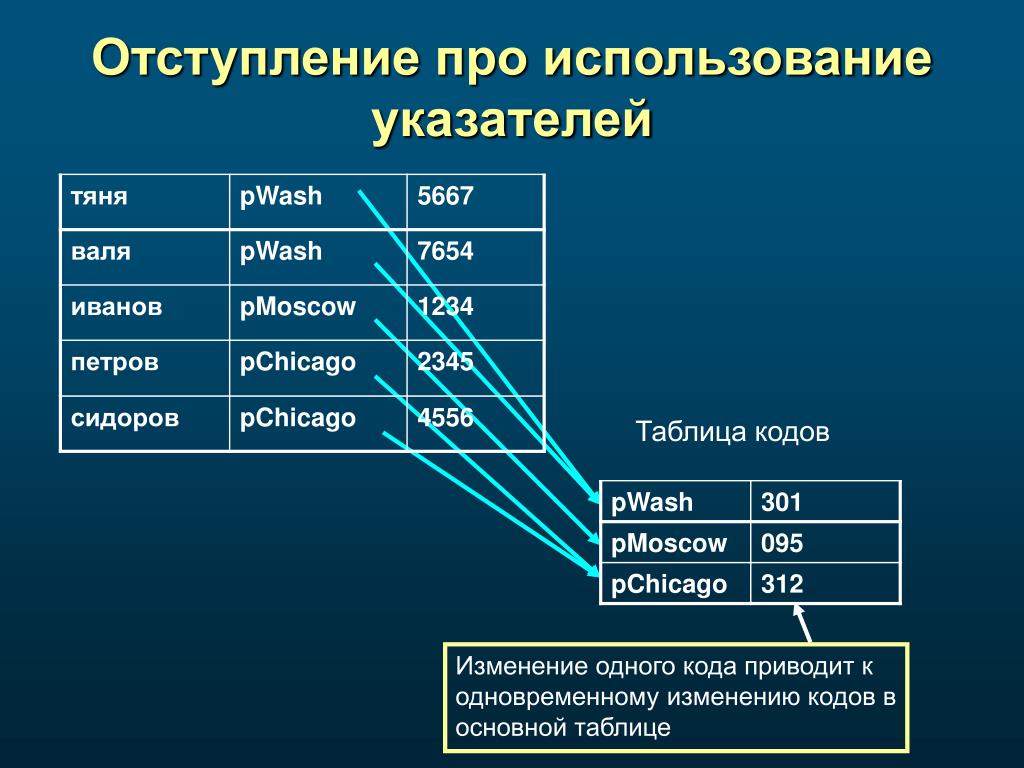 Отступление про использование указателей

| тяня | pWash | 5667 |
|---|---|---|
| валя | pWash | 7654 |
| иванов | pMoscow | 1234 |
| петров | pChicago | 2345 |
| сидоров | pChicago | 4556 |

Таблица кодов

| pWash | 301 |
|---|---|
| pMoscow | 095 |
| pChicago | 312 |

Изменение одного кода приводит к одновременному изменению кодов в основной таблице